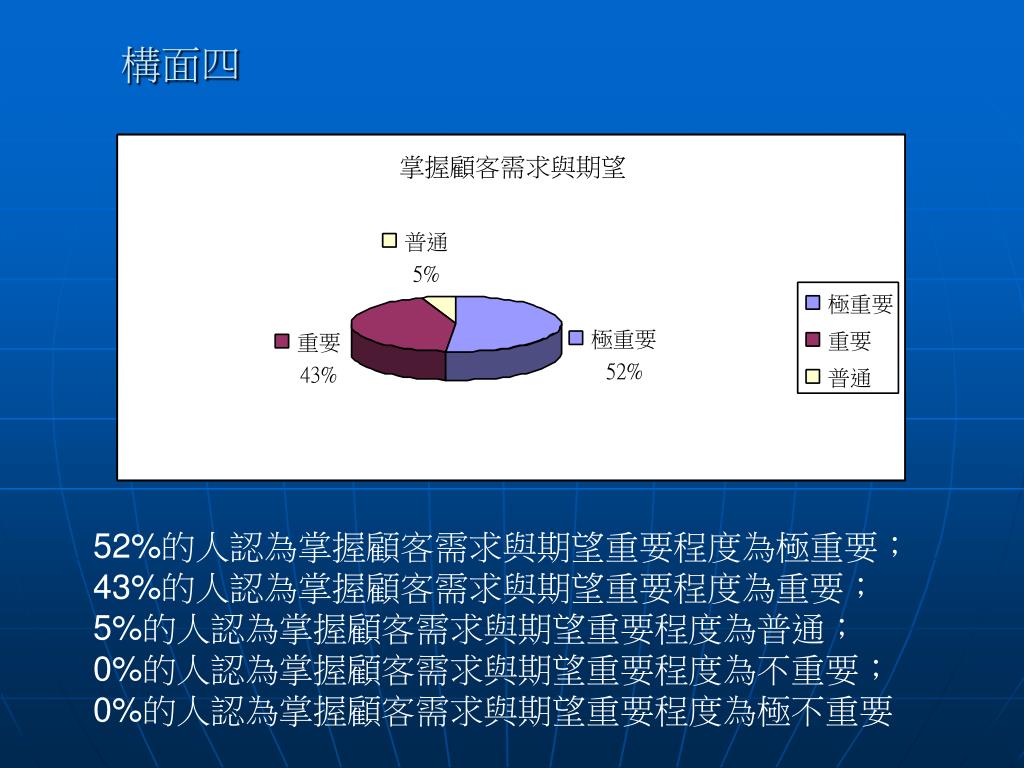 構面四

掌握顧客需求與期望

普通
5%

重要
43%

極重要
52%

極重要
重要
普通

52%的人認為掌握顧客需求與期望重要程度為極重要；
43%的人認為掌握顧客需求與期望重要程度為重要；
5%的人認為掌握顧客需求與期望重要程度為普通；
0%的人認為掌握顧客需求與期望重要程度為不重要；
0%的人認為掌握顧客需求與期望重要程度為極不重要